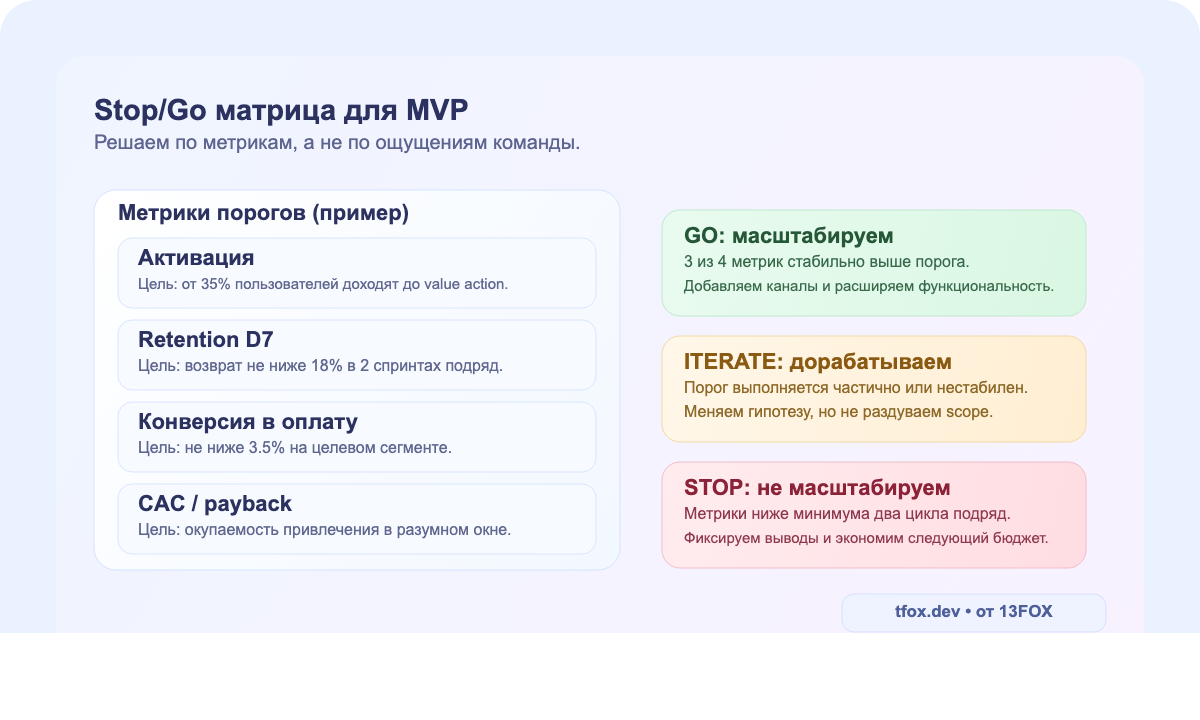 Stop/Go матрица для MVP

Решаем по метрикам, а не по ощущениям команды.

Метрики порогов (пример)

Активация
Цель: от 35% пользователей доходят до value action.

Retention D7
Цель: возврат не ниже 18% в 2 спринтах подряд.

Конверсия в оплату
Цель: не ниже 3.5% на целевом сегменте.

CAC / payback
Цель: окупаемость привлечения в разумном окне.

GO: масштабируем
3 из 4 метрик стабильно выше порога.
Добавляем каналы и расширяем функциональность.

ITERATE: дорабатываем
Порог выполняется частично или нестабилен.
Меняем гипотезу, но не раздуваем scope.

STOP: не масштабируем
Метрики ниже минимума два цикла подряд.
Фиксируем выводы и экономим следующий бюджет.

tfox.dev • от 13FOX